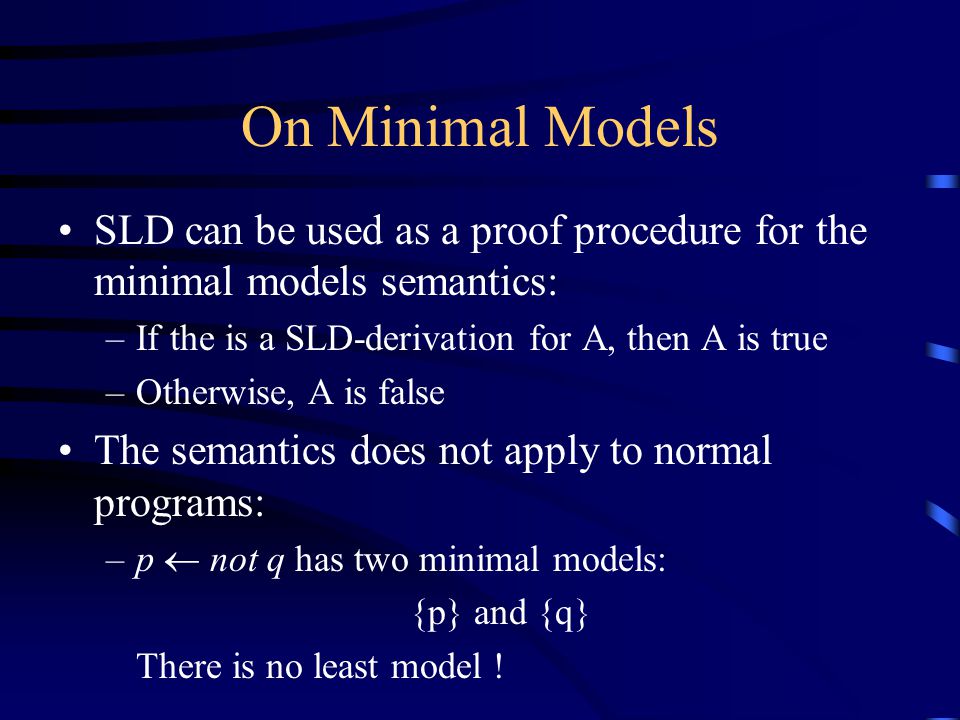 On Minimal Models

• SLD can be used as a proof procedure for the minimal models semantics:

– If the is a SLD-derivation for A, then A is true

– Otherwise, A is false

• The semantics does not apply to normal programs:

– $p \leftarrow not\ q$ has two minimal models:

{p} and {q}

There is no least model !